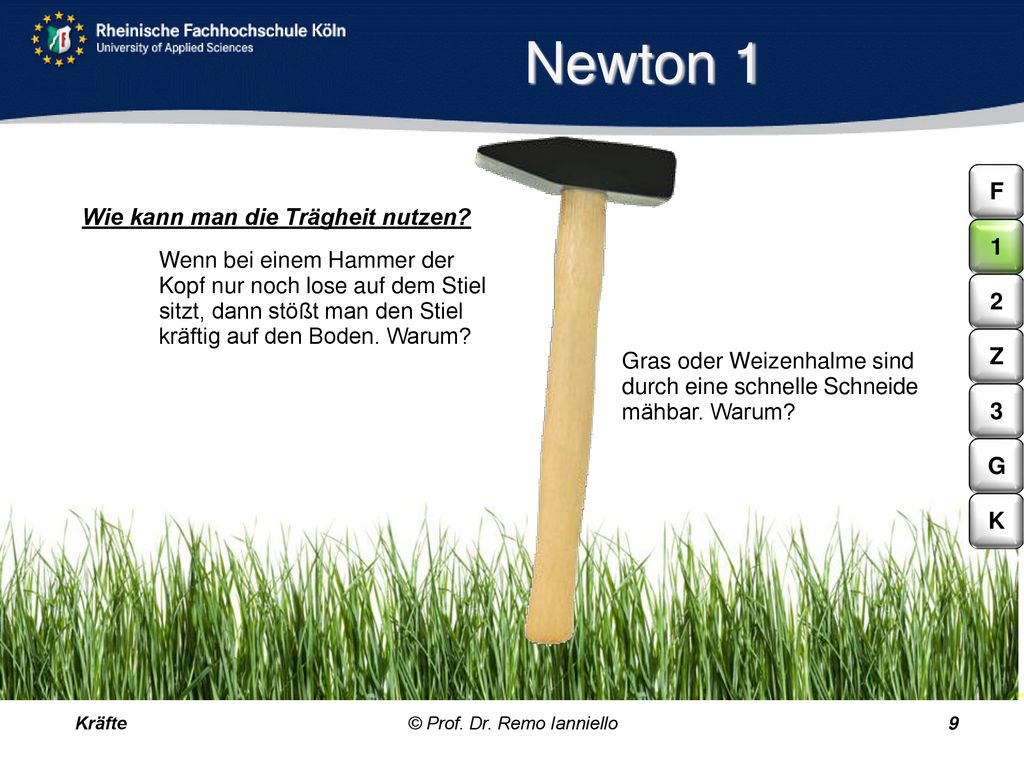 Rheinische Fachhochschule Köln
University of Applied Sciences

Newton 1

Wie kann man die Trägheit nutzen?

Wenn bei einem Hammer der Kopf nur noch lose auf dem Stiel sitzt, dann stößt man den Stiel kräftig auf den Boden. Warum?

Gras oder Weizenhalme sind durch eine schnelle Schneide mähbar. Warum?

F
1
2
Z
3
G
K

Kräfte
© Prof. Dr. Remo Ianniello
9